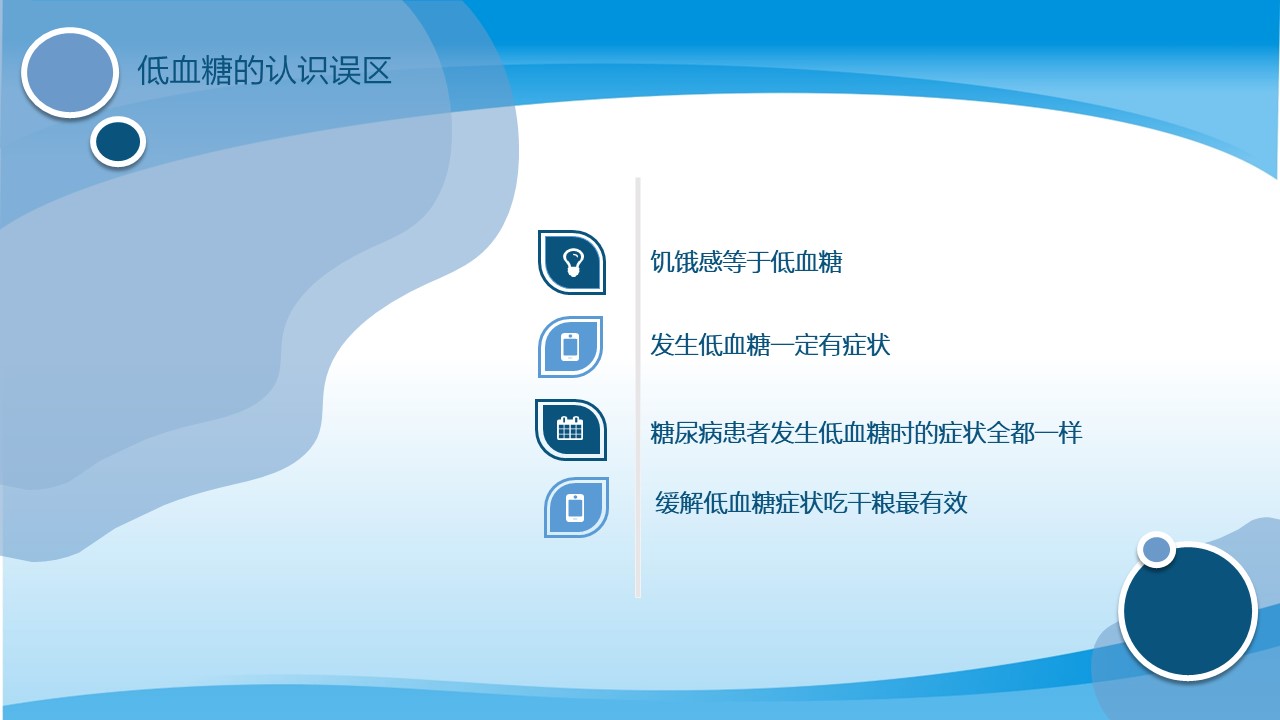 低血糖的认识误区

饥饿感等于低血糖

发生低血糖一定有症状

糖尿病患者发生低血糖时的症状全都一样

缓解低血糖症状吃干粮最有效